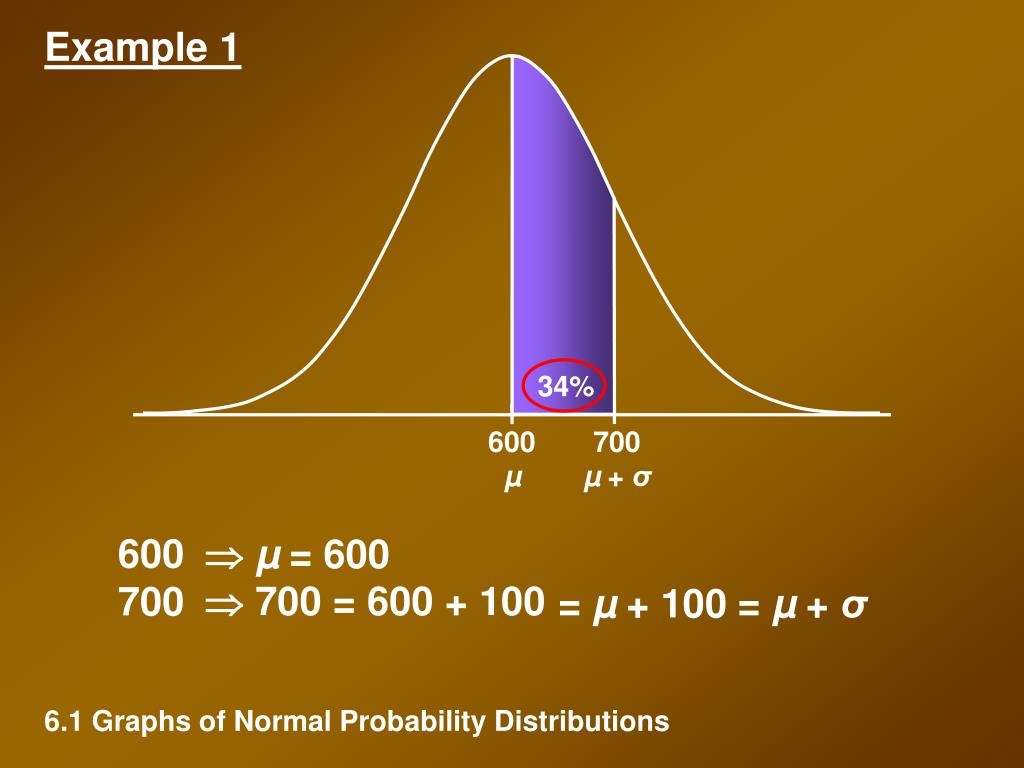 Example 1

34%

600
$\mu$

700
$\mu + \sigma$

600 $\Rightarrow \mu = 600$
700 $\Rightarrow 700 = 600 + 100 = \mu + 100 = \mu + \sigma$

6.1 Graphs of Normal Probability Distributions